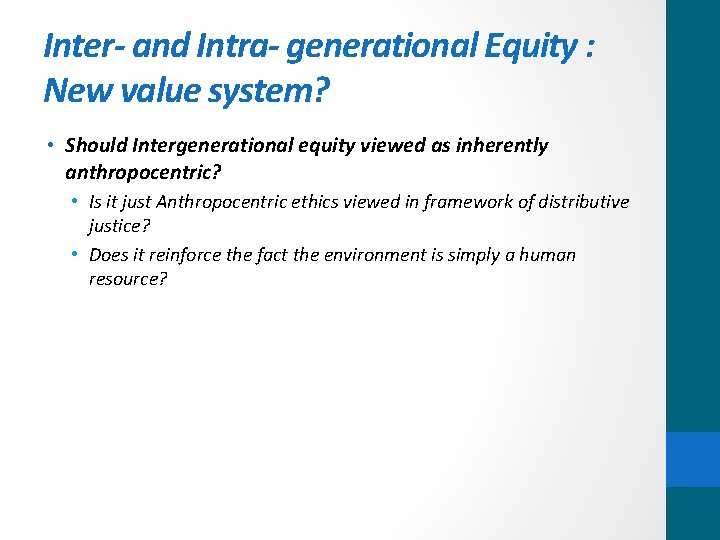 Inter- and Intra- generational Equity : New value system?

• Should Intergenerational equity viewed as inherently anthropocentric?
  • Is it just Anthropocentric ethics viewed in framework of distributive justice?
  • Does it reinforce the fact the environment is simply a human resource?